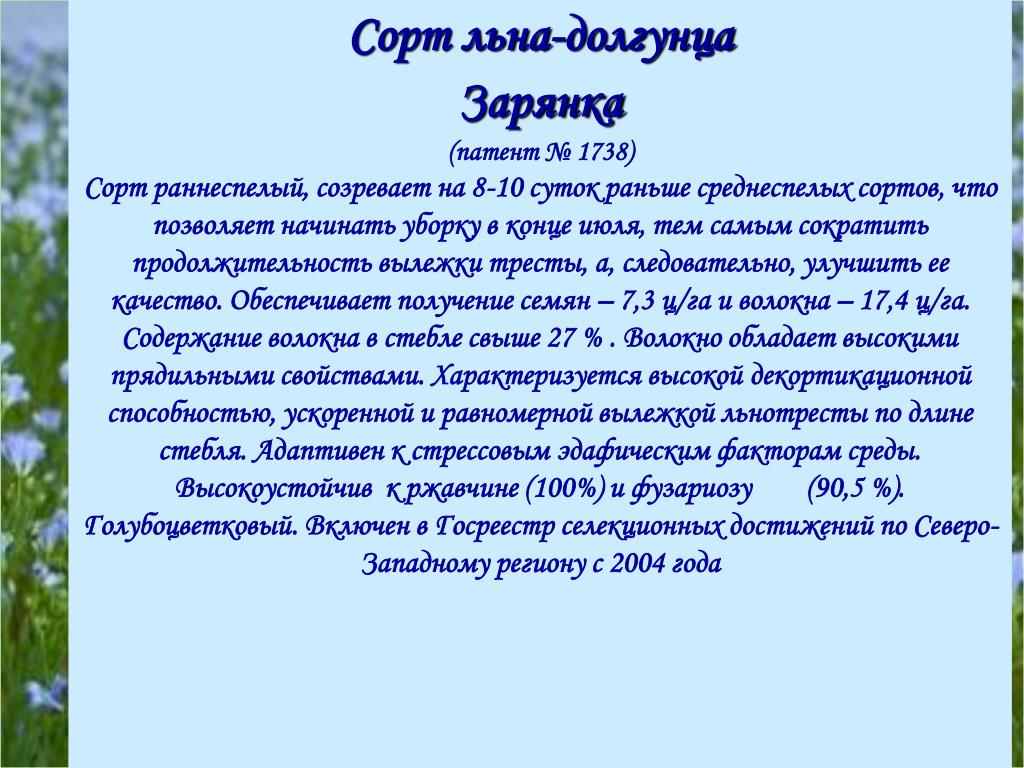 Сорт льна-долгунца
Зарянка
(патент № 1738)
Сорт раннеспелый, созревает на 8-10 суток раньше среднеспелых сортов, что позволяет начинать уборку в конце июля, тем самым сократить продолжительность вылежки тресты, а, следовательно, улучшить ее качество. Обеспечивает получение семян – 7,3 ц/га и волокна – 17,4 ц/га. Содержание волокна в стебле свыше 27 % . Волокно обладает высокими прядильными свойствами. Характеризуется высокой декортикационной способностью, ускоренной и равномерной вылежкой льнотресты по длине стебля. Адаптивен к стрессовым эдафическим факторам среды. Высокоустойчив к ржавчине (100%) и фузариозу (90,5 %). Голубоцветковый. Включен в Госреестр селекционных достижений по Северо-Западному региону с 2004 года